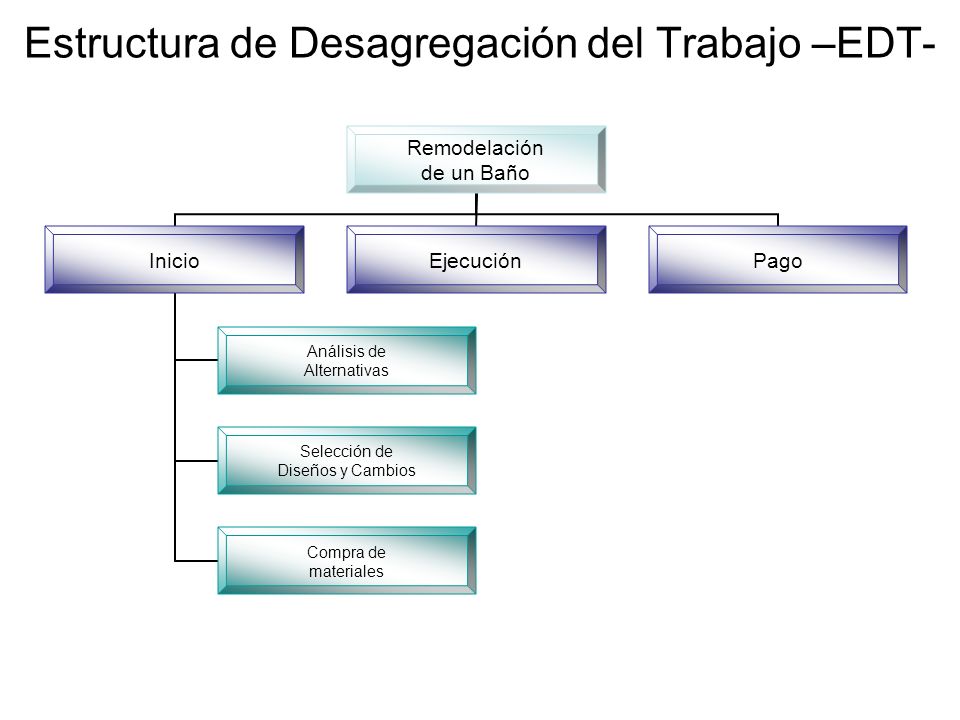 Estructura de Desagregación del Trabajo –EDT-

Remodelación de un Baño

Inicio

Ejecución

Pago

Análisis de Alternativas

Selección de Diseños y Cambios

Compra de materiales